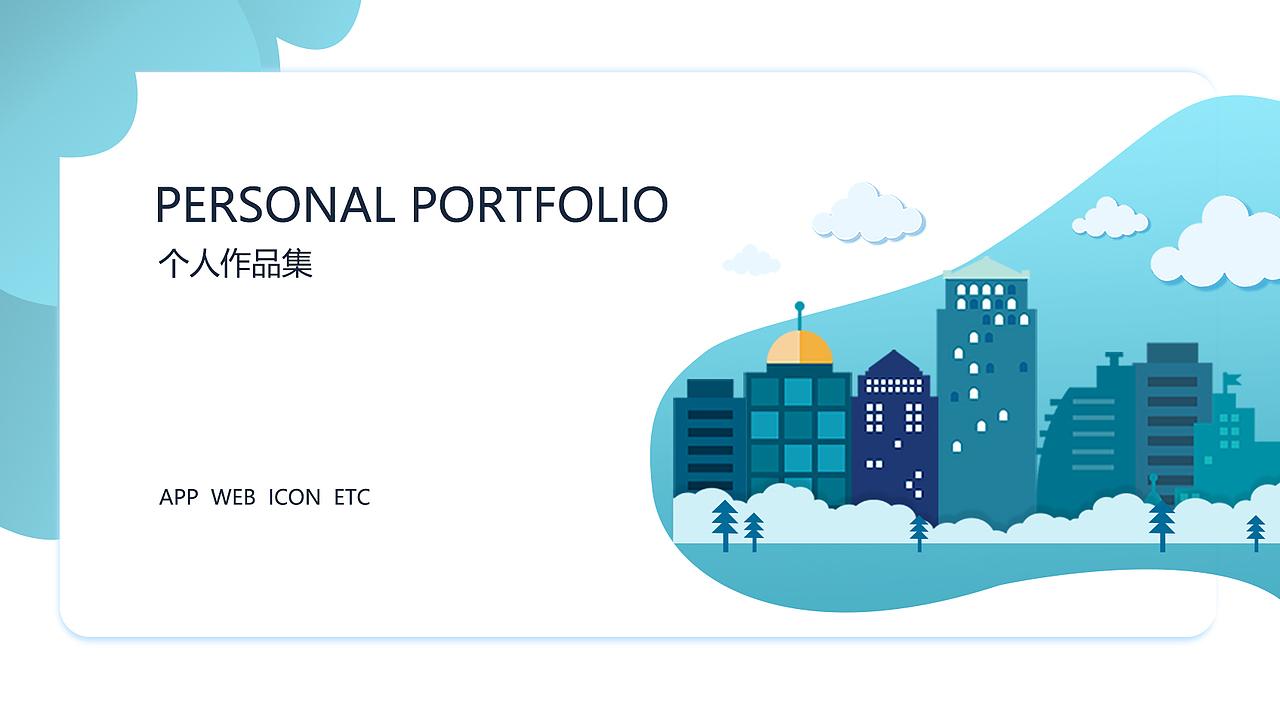 PERSONAL PORTFOLIO
个人作品集

APP WEB ICON ETC